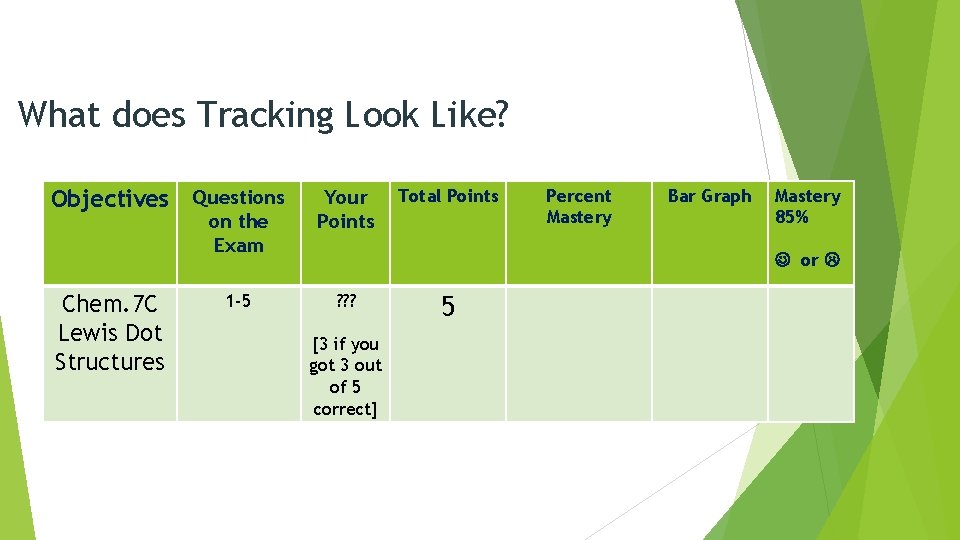 What does Tracking Look Like?

| Objectives | Questions on the Exam | Your Points | Total Points | Percent Mastery | Bar Graph | Mastery 85% ☺ or ☹ |
|---|---|---|---|---|---|---|
| Chem.7C Lewis Dot Structures | 1-5 | ??? [3 if you got 3 out of 5 correct] | 5 | | | |